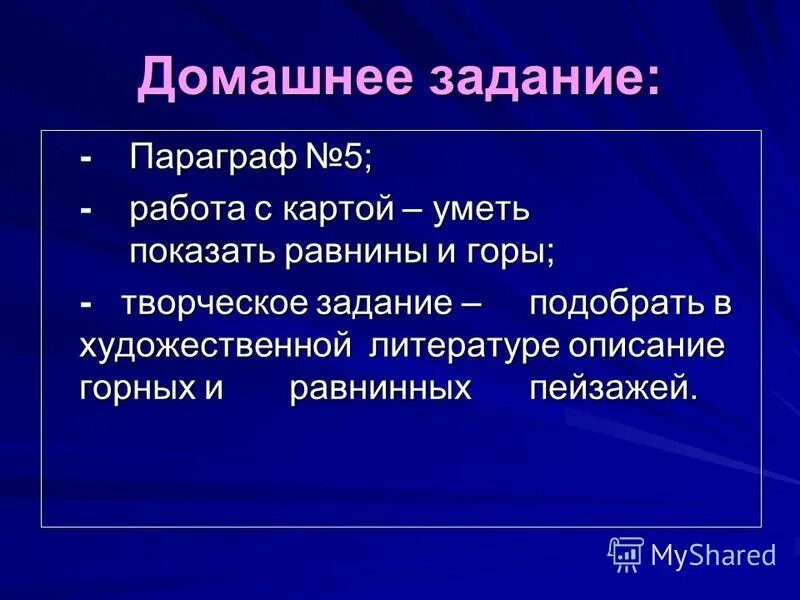 Домашнее задание:

- Параграф №5;

- работа с картой – уметь показать равнины и горы;

- творческое задание – подобрать в художественной литературе описание горных и равнинных пейзажей.

MyShared